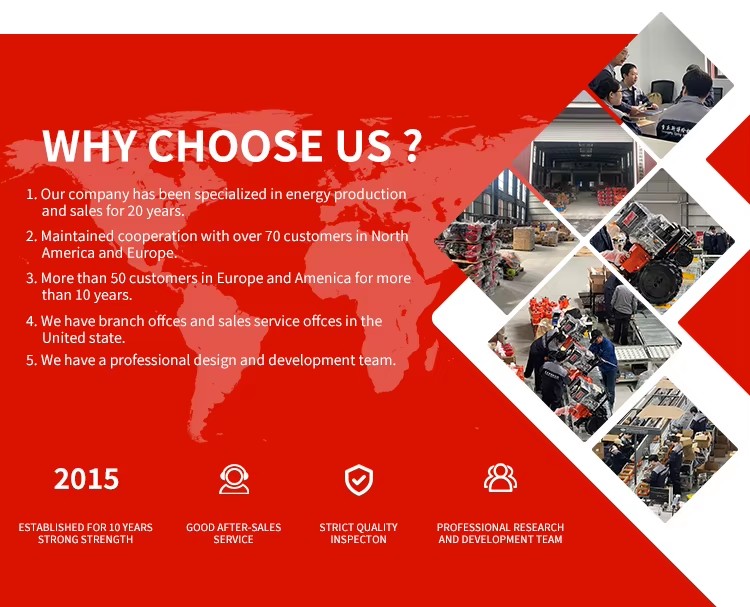 WHY CHOOSE US ?

1. Our company has been specialized in energy production and sales for 20 years.

2. Maintained cooperation with over 70 customers in North America and Europe.

3. More than 50 customers in Europe and Amenica for more than 10 years.

4. We have branch offces and sales service offces in the United state.

5. We have a professional design and development team.

2015

ESTABLISHED FOR 10 YEARS STRONG STRENGTH

GOOD AFTER-SALES SERVICE

STRICT QUALITY INSPECTON

PROFESSIONAL RESEARCH AND DEVELOPMENT TEAM